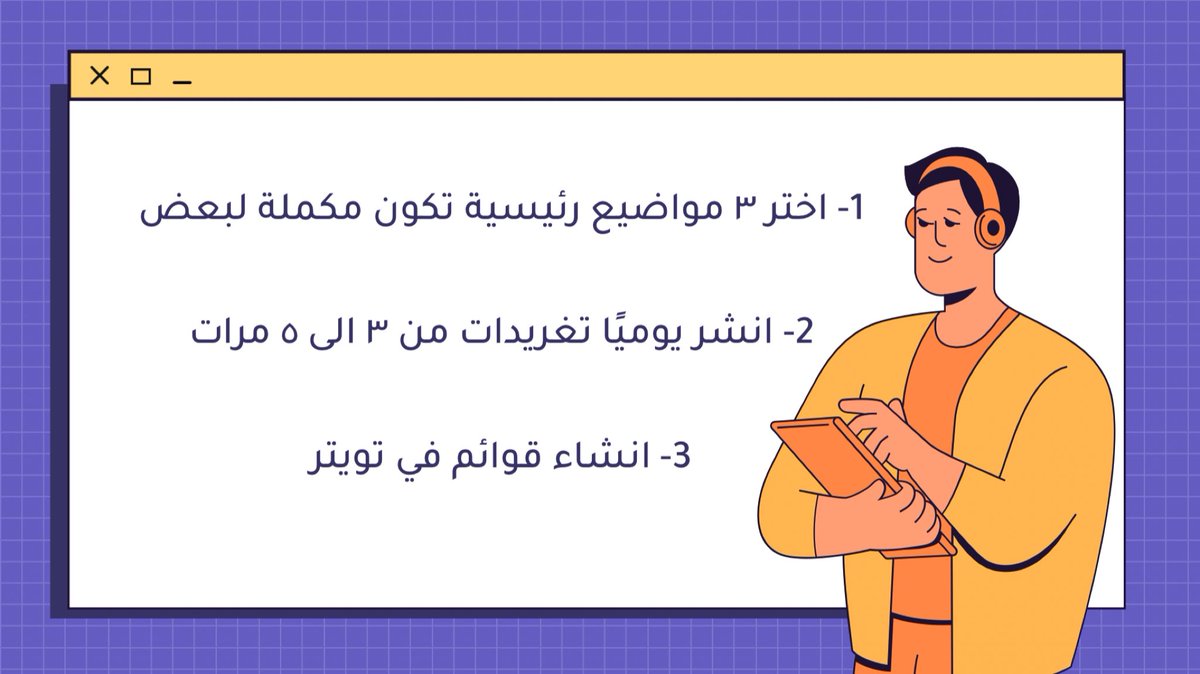 1- اختر ٣ مواضيع رئيسية تكون مكملة لبعض

2- انشر يوميًا تغريدات من ٣ الى ٥ مرات

3- انشاء قوائم في تويتر